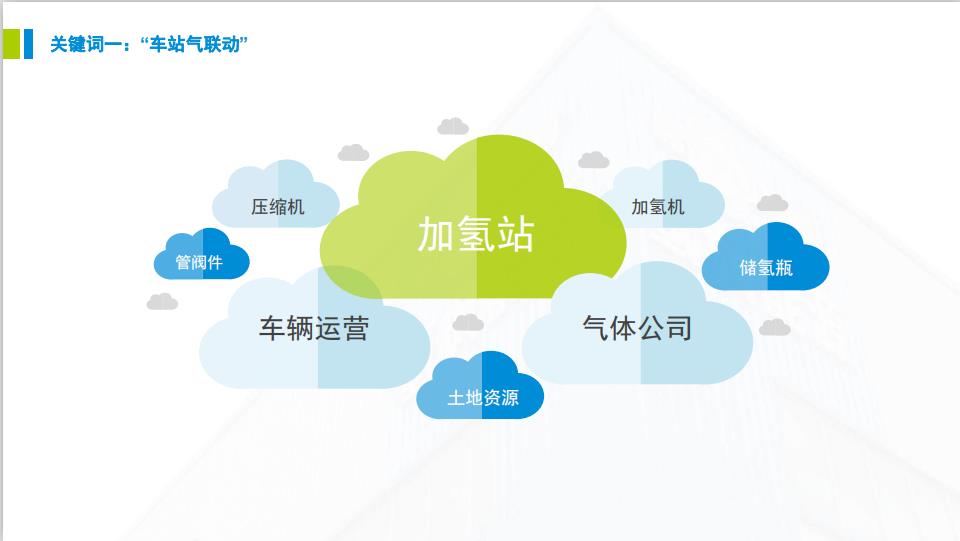 关键词一：“车站气联动”

压缩机

加氢站

加氢机

管阀件

储氢瓶

车辆运营

气体公司

土地资源